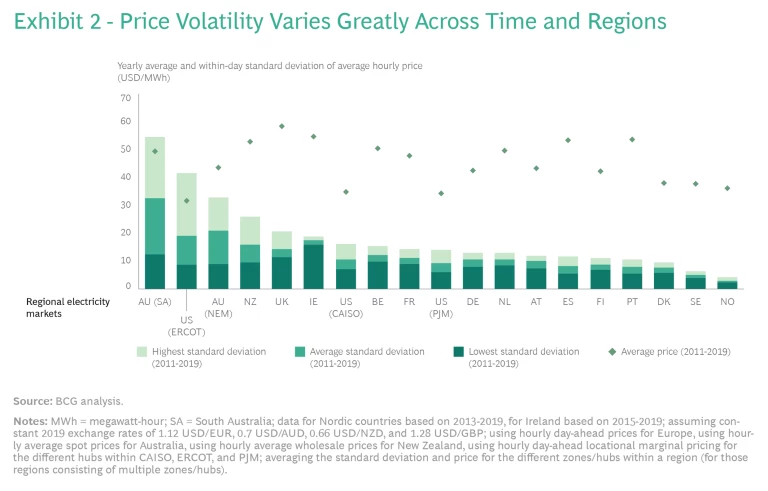 Exhibit 2 - Price Volatility Varies Greatly Across Time and Regions

Yearly average and within-day standard deviation of average hourly price (USD/MWh)

70
60
50
40
30
20
10
0

Regional electricity markets

AU (SA)
US (ERCOT)
AU (NEM)
NZ
UK
IE
US (CAISO)
BE
FR
US (PJM)
DE
NL
AT
ES
FI
PT
DK
SE
NO

Highest standard deviation (2011-2019)
Average standard deviation (2011-2019)
Lowest standard deviation (2011-2019)
Average price (2011-2019)

Source: BCG analysis.

Notes: MWh = megawatt-hour; SA = South Australia; data for Nordic countries based on 2013-2019, for Ireland based on 2015-2019; assuming constant 2019 exchange rates of 1.12 USD/EUR, 0.7 USD/AUD, 0.66 USD/NZD, and 1.28 USD/GBP; using hourly day-ahead prices for Europe, using hourly average spot prices for Australia, using hourly average wholesale prices for New Zealand, using hourly day-ahead locational marginal pricing for the different hubs within CAISO, ERCOT, and PJM; averaging the standard deviation and price for the different zones/hubs within a region (for those regions consisting of multiple zones/hubs).